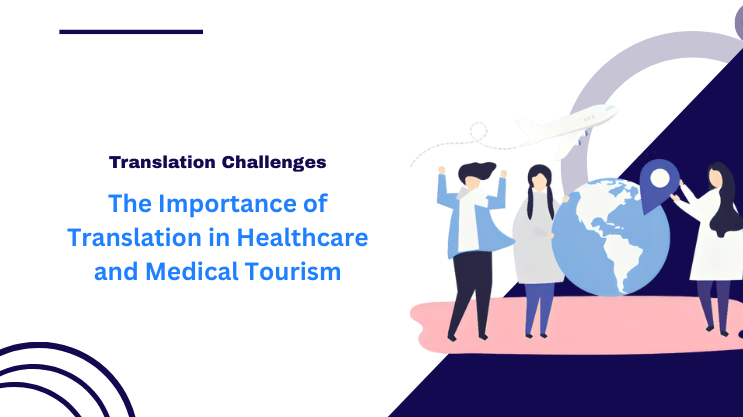 Translation Challenges

The Importance of Translation in Healthcare and Medical Tourism